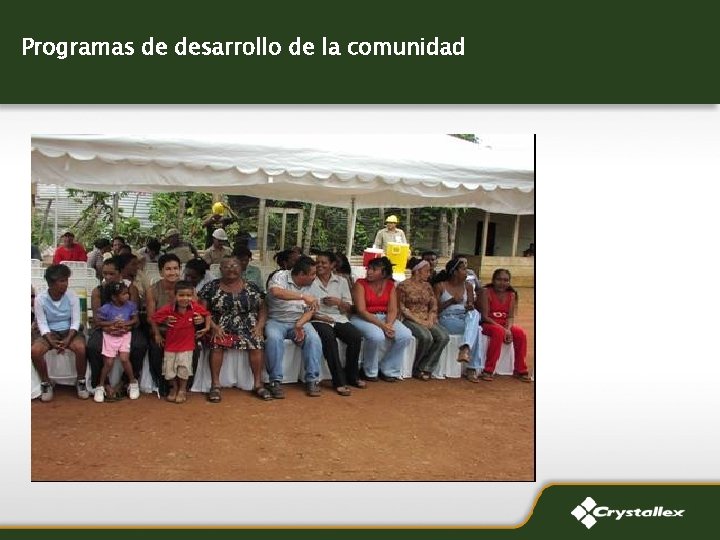 Programas de desarrollo de la comunidad

Crystallex